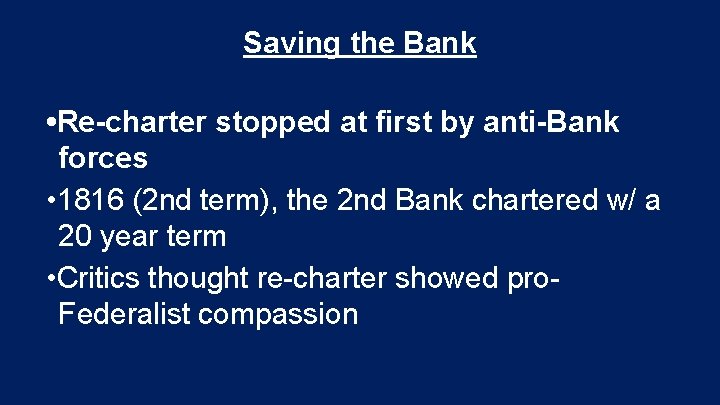 Saving the Bank

•Re-charter stopped at first by anti-Bank forces

•1816 (2nd term), the 2nd Bank chartered w/ a 20 year term

•Critics thought re-charter showed pro-Federalist compassion